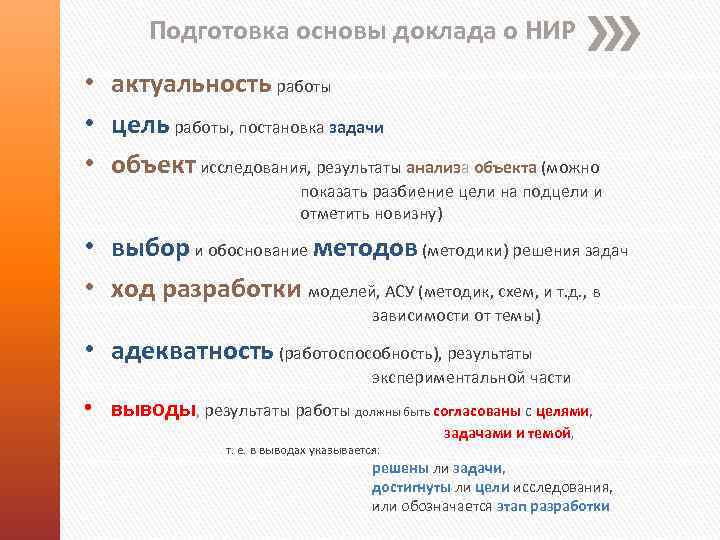 Подготовка основы доклада о НИР

• актуальность работы

• цель работы, постановка задачи

• объект исследования, результаты анализа объекта (можно показать разбиение цели на подцели и отметить новизну)

• выбор и обоснование методов (методики) решения задач

• ход разработки моделей, АСУ (методик, схем, и т.д., в зависимости от темы)

• адекватность (работоспособность), результаты экспериментальной части

• выводы, результаты работы должны быть согласованы с целями, задачами и темой,

т. е. в выводах указывается:

решены ли задачи,
достигнуты ли цели исследования,
или обозначается этап разработки